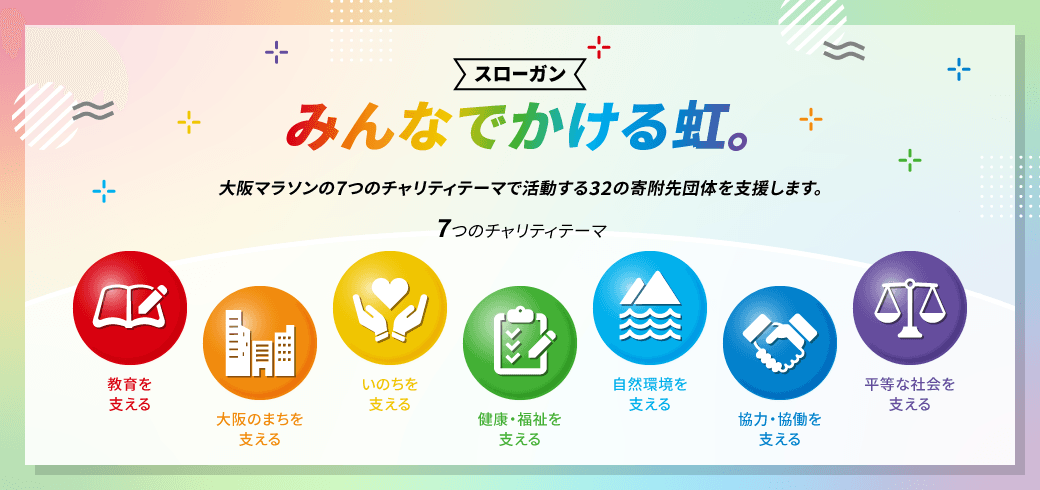 スローガン

みんなでかける虹。

大阪マラソンの7つのチャリティテーマで活動する32の寄附先団体を支援します。

7つのチャリティテーマ

教育を支える

大阪のまちを支える

いのちを支える

健康・福祉を支える

自然環境を支える

協力・協働を支える

平等な社会を支える